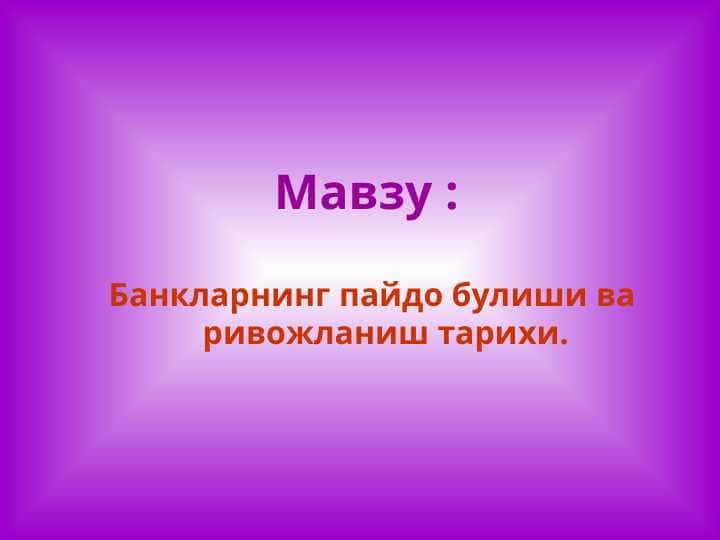 Мавзу :

Банкларнинг пайдо булиши ва ривожланиш тарихи.